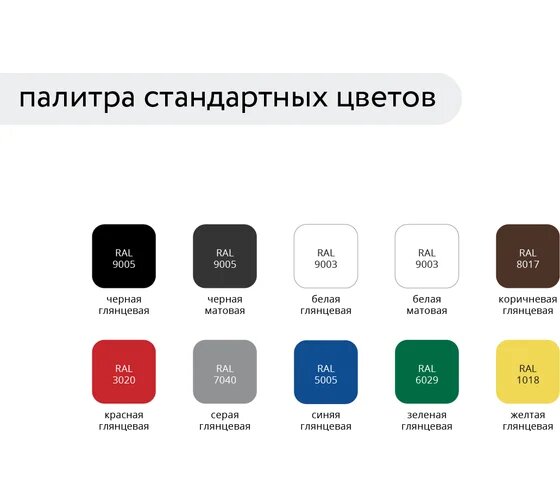 палитра стандартных цветов

RAL 9005
черная глянцевая

RAL 9005
черная матовая

RAL 9003
белая глянцевая

RAL 9003
белая матовая

RAL 8017
коричневая глянцевая

RAL 3020
красная глянцевая

RAL 7040
серая глянцевая

RAL 5005
синяя глянцевая

RAL 6029
зеленая глянцевая

RAL 1018
желтая глянцевая